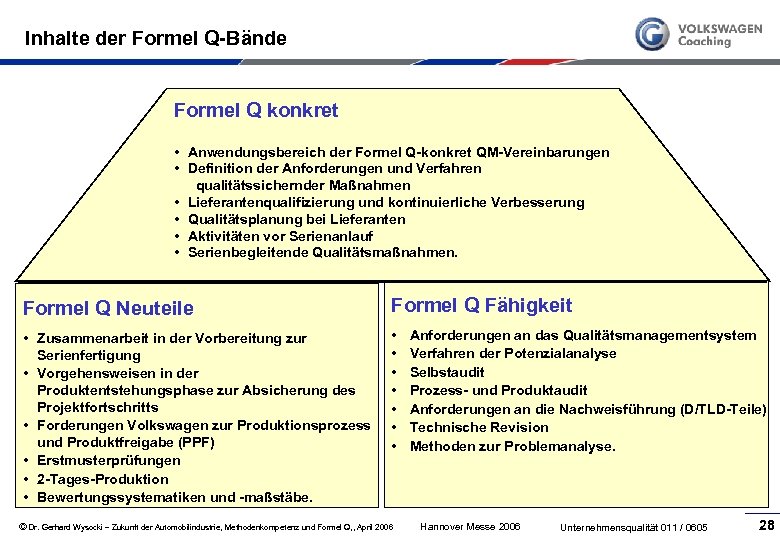 Inhalte der Formel Q-Bände

VOLKSWAGEN Coaching

Formel Q konkret

• Anwendungsbereich der Formel Q-konkret QM-Vereinbarungen
• Definition der Anforderungen und Verfahren qualitätssichernder Maßnahmen
• Lieferantenqualifizierung und kontinuierliche Verbesserung
• Qualitätsplanung bei Lieferanten
• Aktivitäten vor Serienanlauf
• Serienbegleitende Qualitätsmaßnahmen.

Formel Q Neuteile

• Zusammenarbeit in der Vorbereitung zur Serienfertigung
• Vorgehensweisen in der Produktentstehungsphase zur Absicherung des Projektfortschritts
• Forderungen Volkswagen zur Produktionsprozess und Produktfreigabe (PPF)
• Erstmusterprüfungen
• 2-Tages-Produktion
• Bewertungssystematiken und -maßstäbe.

Formel Q Fähigkeit

• Anforderungen an das Qualitätsmanagementsystem
• Verfahren der Potenzialanalyse
• Selbstaudit
• Prozess- und Produktaudit
• Anforderungen an die Nachweisführung (D/TLD-Teile)
• Technische Revision
• Methoden zur Problemanalyse.

© Dr. Gerhard Wysocki – Zukunft der Automobilindustrie, Methodenkompetenz und Formel Q,, April 2006 Hannover Messe 2006 Unternehmensqualität 011 / 0605 28